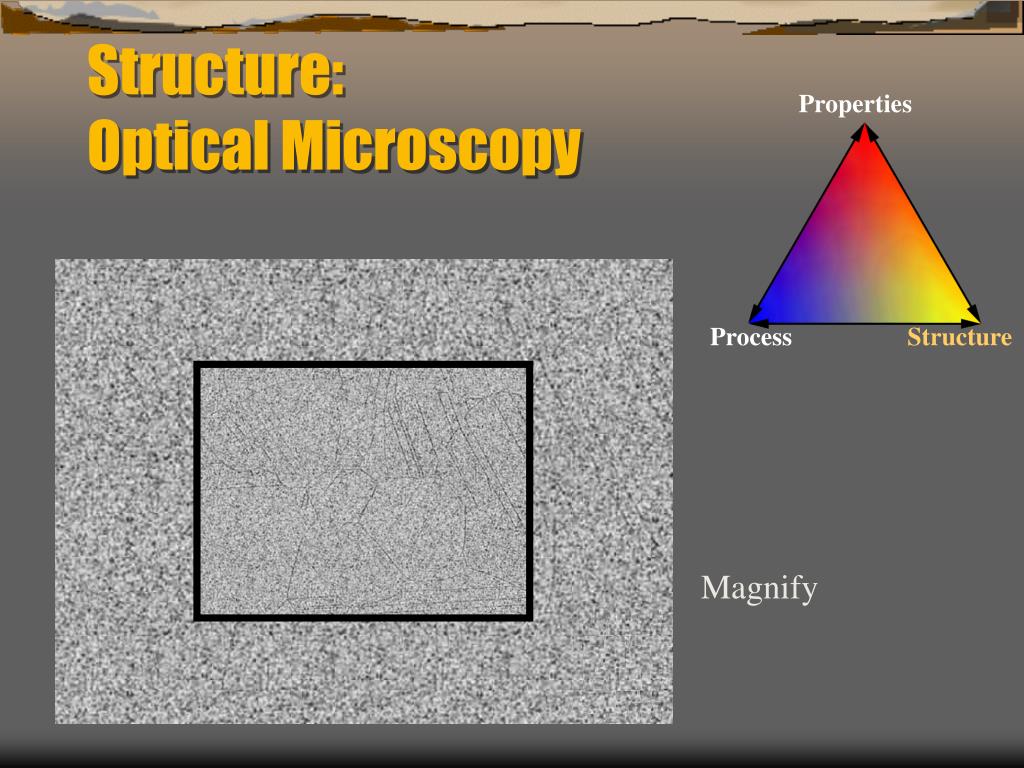 Structure:
Optical Microscopy

Properties

Process

Structure

Magnify